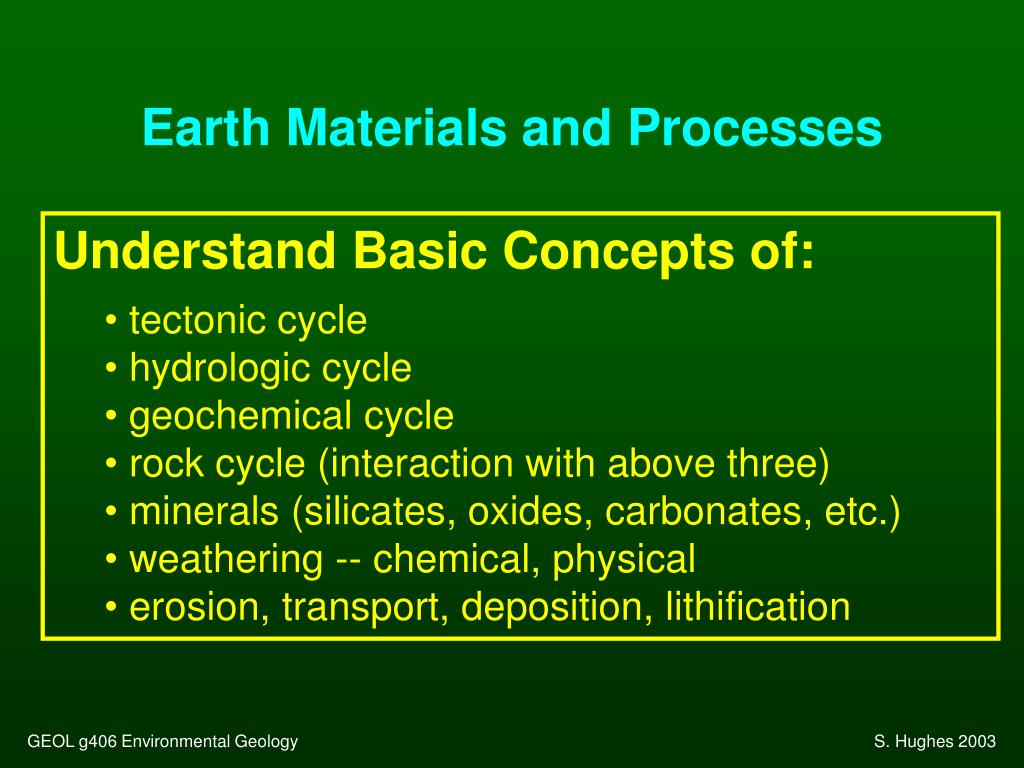 Earth Materials and Processes

Understand Basic Concepts of:

• tectonic cycle
• hydrologic cycle
• geochemical cycle
• rock cycle (interaction with above three)
• minerals (silicates, oxides, carbonates, etc.)
• weathering -- chemical, physical
• erosion, transport, deposition, lithification

GEOL g406 Environmental Geology

S. Hughes 2003